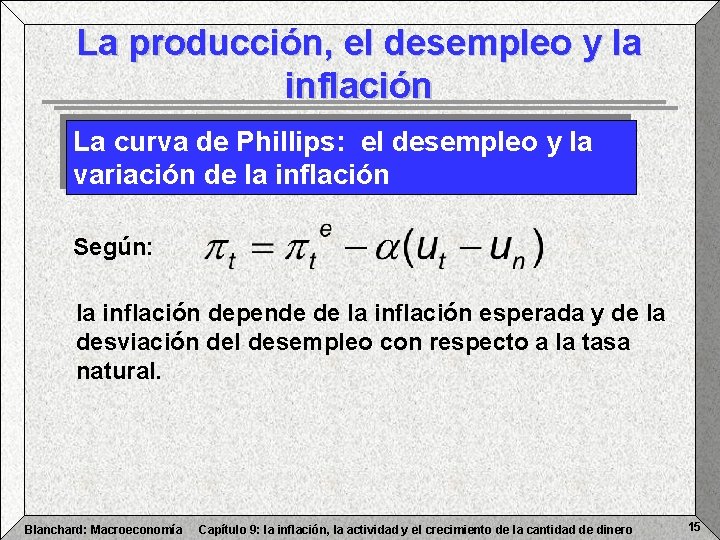 La producción, el desempleo y la inflación

La curva de Phillips: el desempleo y la variación de la inflación

Según: $\pi_t = \pi_t^e - \alpha(u_t - u_n)$

la inflación depende de la inflación esperada y de la desviación del desempleo con respecto a la tasa natural.

Blanchard: Macroeconomía Capítulo 9: la inflación, la actividad y el crecimiento de la cantidad de dinero 15